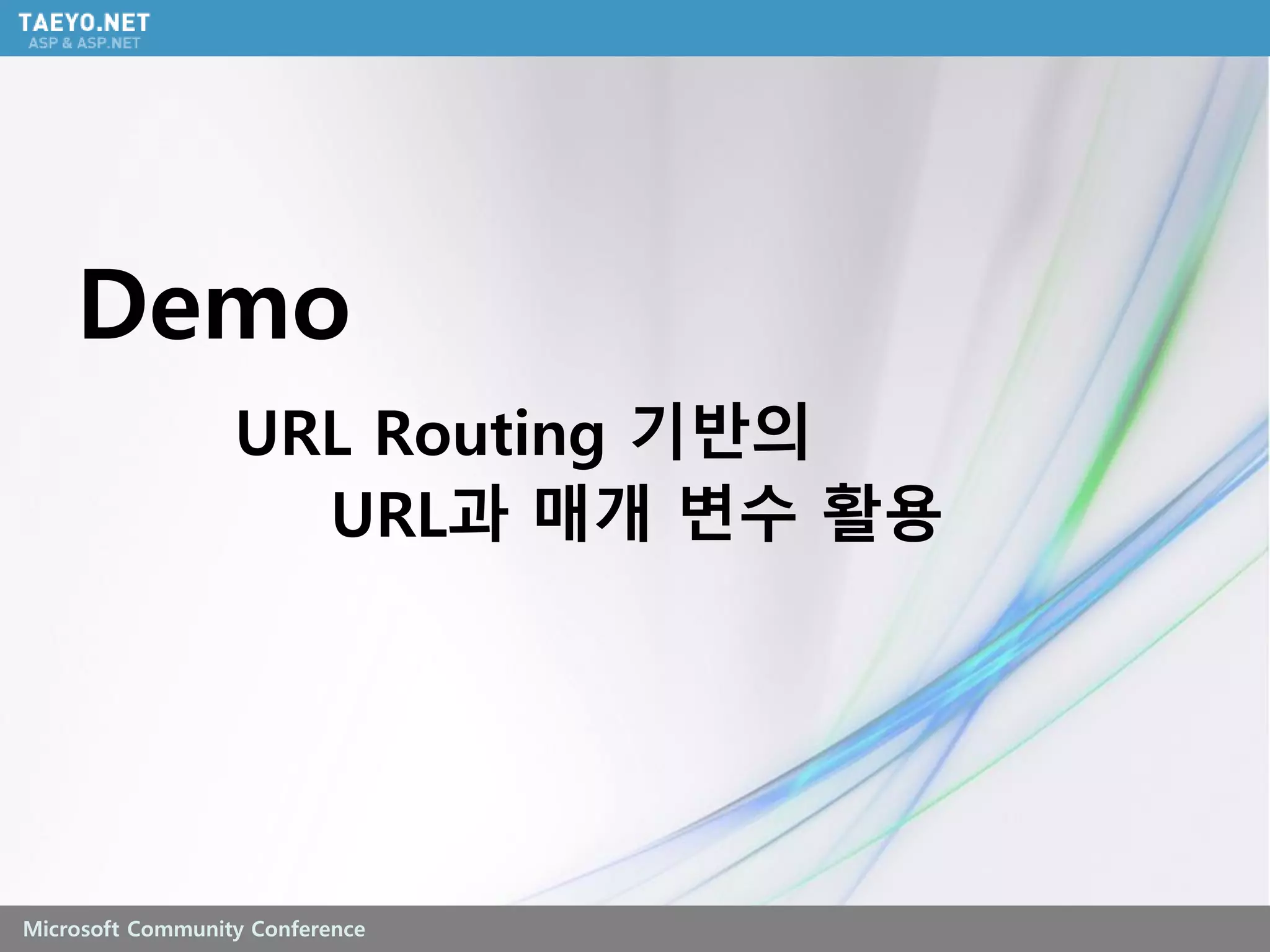 TAEYO.NET
ASP & ASP.NET

Demo

URL Routing 기반의
URL과 매개 변수 활용

Microsoft Community Conference